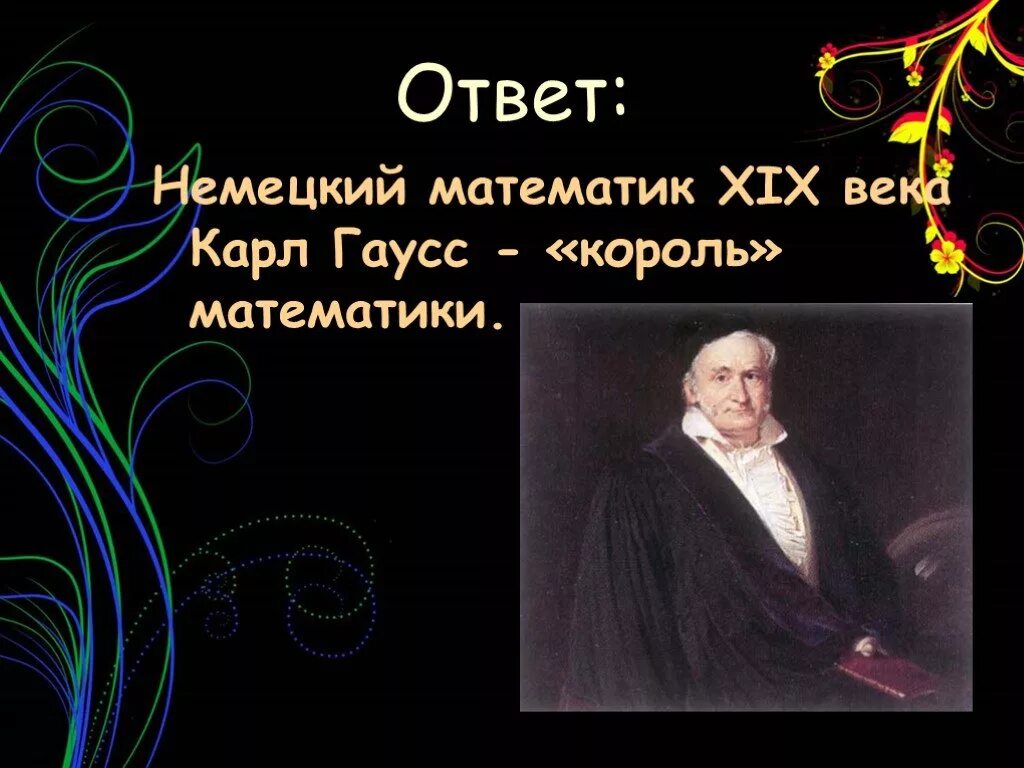 Ответ:

Немецкий математик XIX века Карл Гаусс - «король» математики.